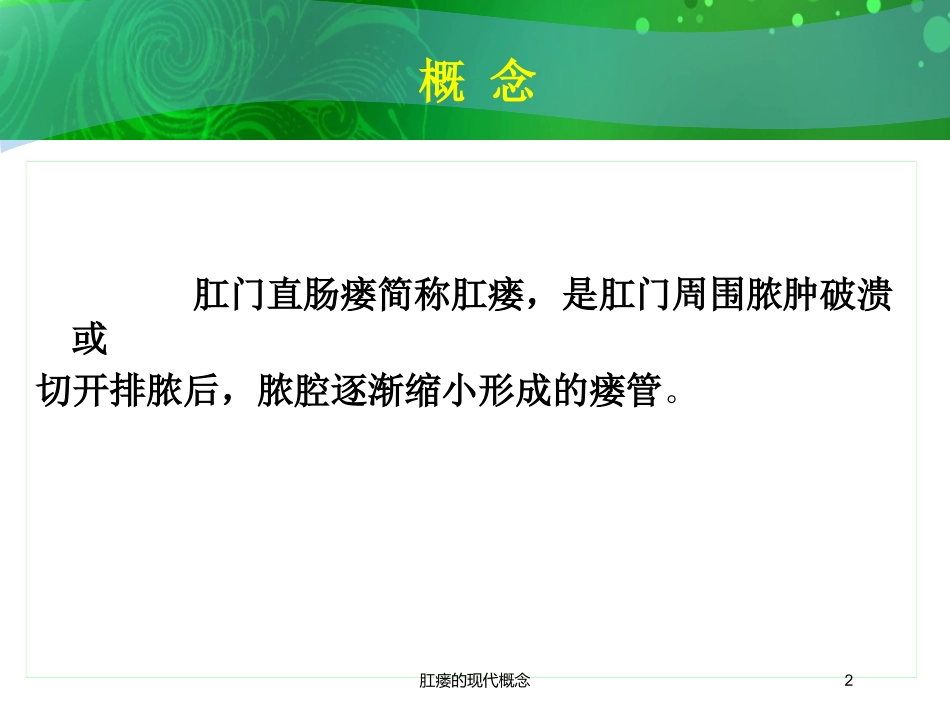 概 念

肛门直肠瘘简称肛瘘，是肛门周围脓肿破溃或切开排脓后，脓腔逐渐缩小形成的瘘管。

肛瘘的现代概念

2